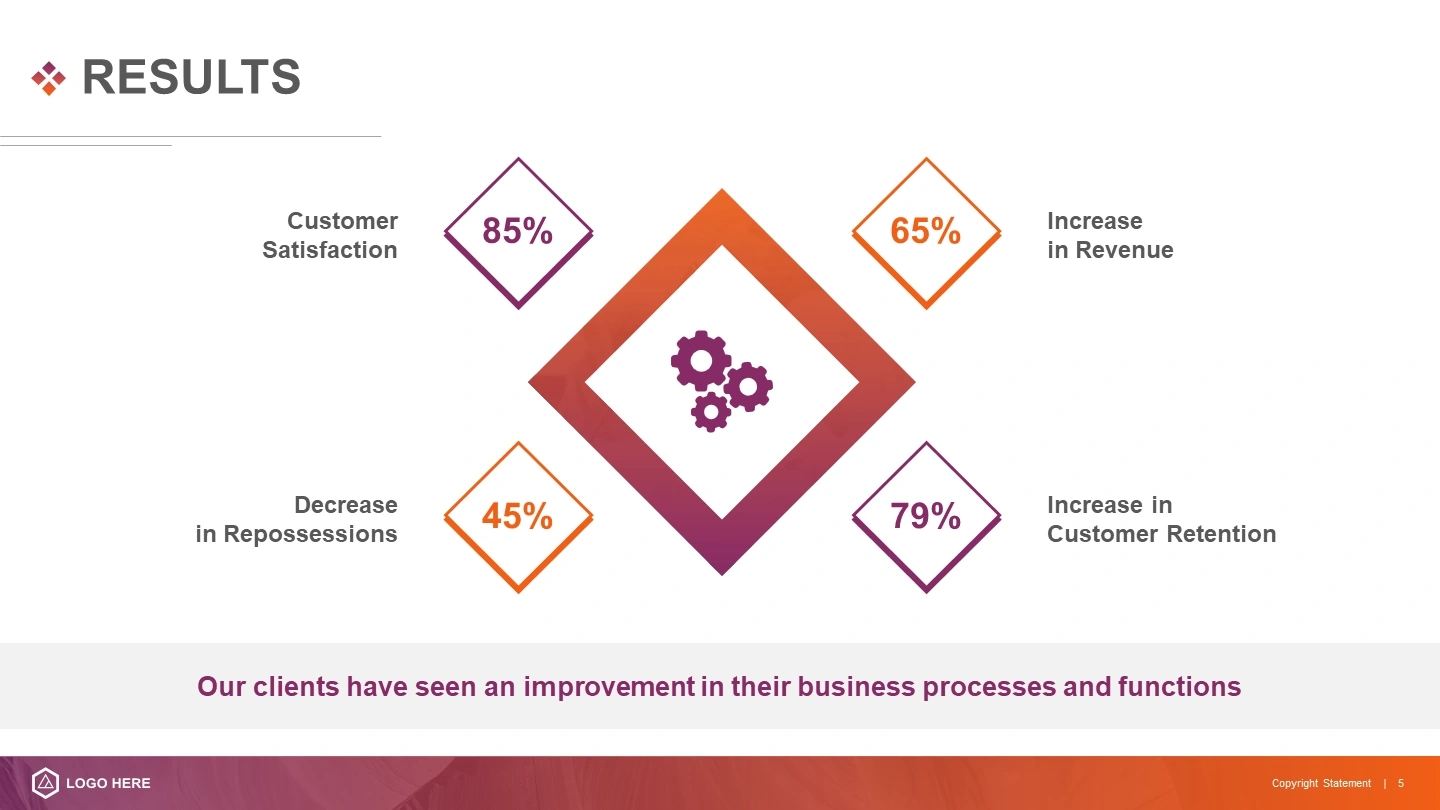 RESULTS

Customer Satisfaction

85%

65%

Increase in Revenue

Decrease in Repossessions

45%

79%

Increase in Customer Retention

Our clients have seen an improvement in their business processes and functions

LOGO HERE

Copyright Statement | 5